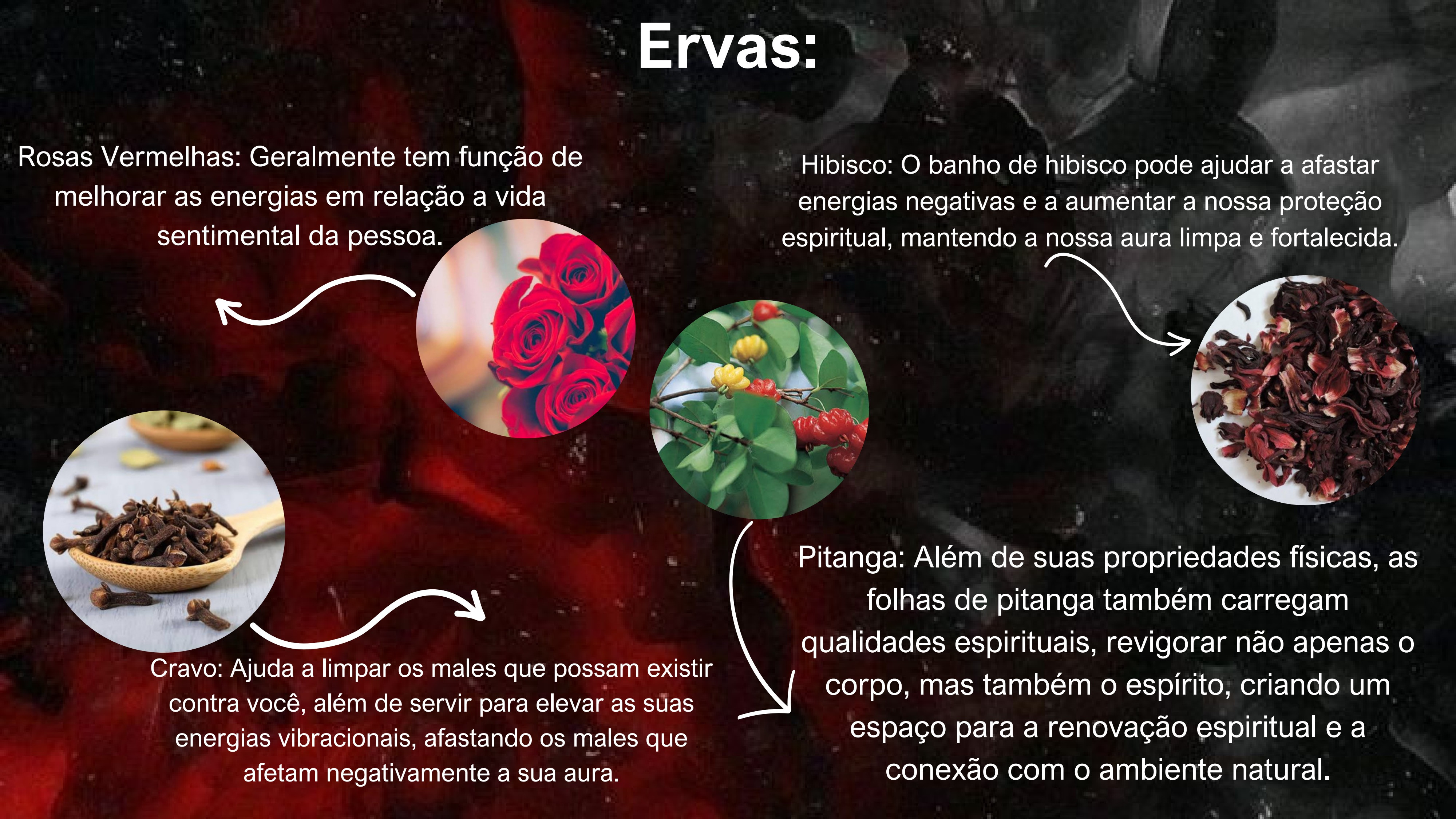 Ervas:

Rosas Vermelhas: Geralmente tem função de melhorar as energias em relação a vida sentimental da pessoa.

Hibisco: O banho de hibisco pode ajudar a afastar energias negativas e a aumentar a nossa proteção espiritual, mantendo a nossa aura limpa e fortalecida.

Cravo: Ajuda a limpar os males que possam existir contra você, além de servir para elevar as suas energias vibracionais, afastando os males que afetam negativamente a sua aura.

Pitanga: Além de suas propriedades físicas, as folhas de pitanga também carregam qualidades espirituais, revigorar não apenas o corpo, mas também o espírito, criando um espaço para a renovação espiritual e a conexão com o ambiente natural.